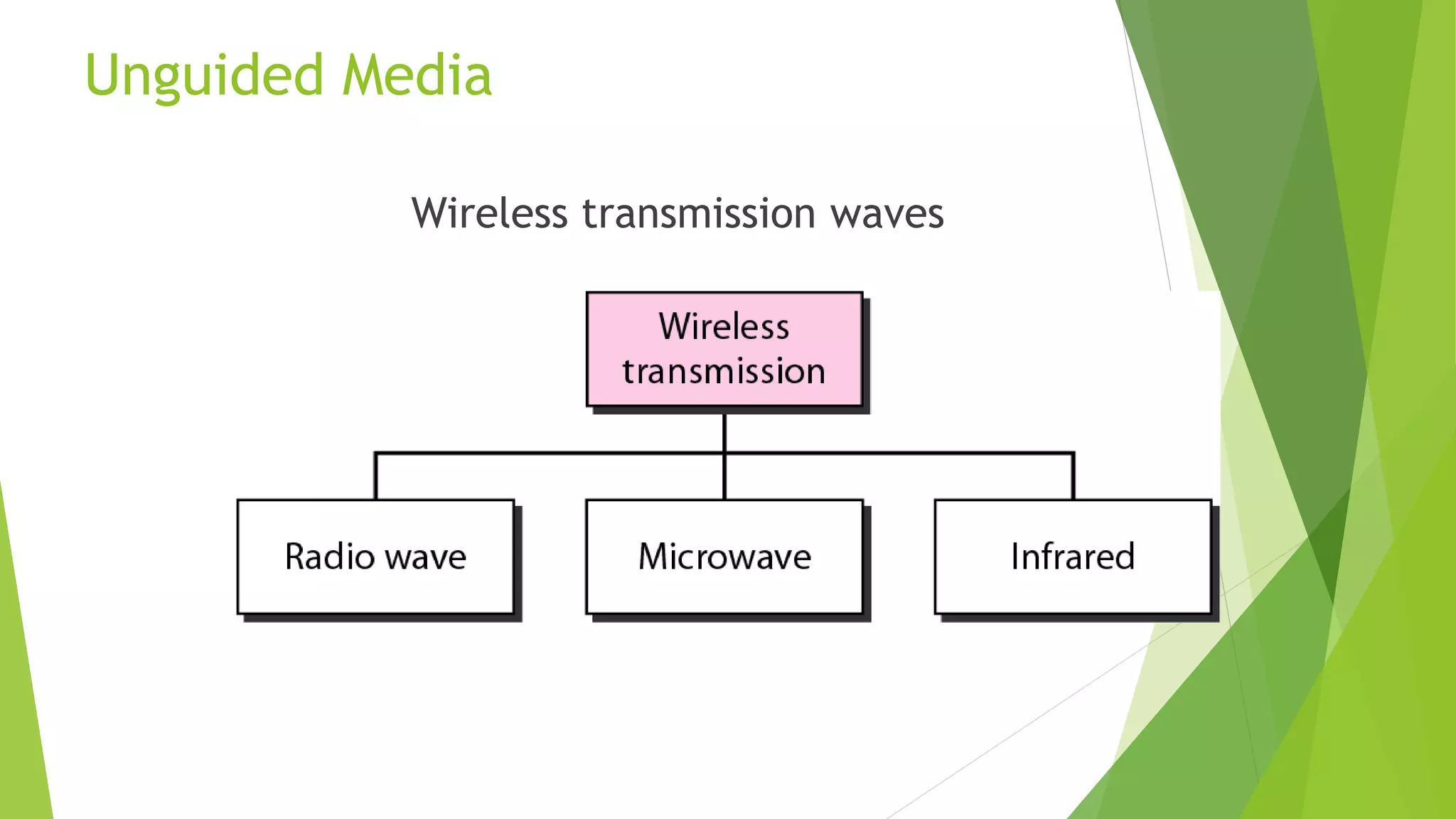 Unguided Media

Wireless transmission waves

Wireless transmission

Radio wave

Microwave

Infrared